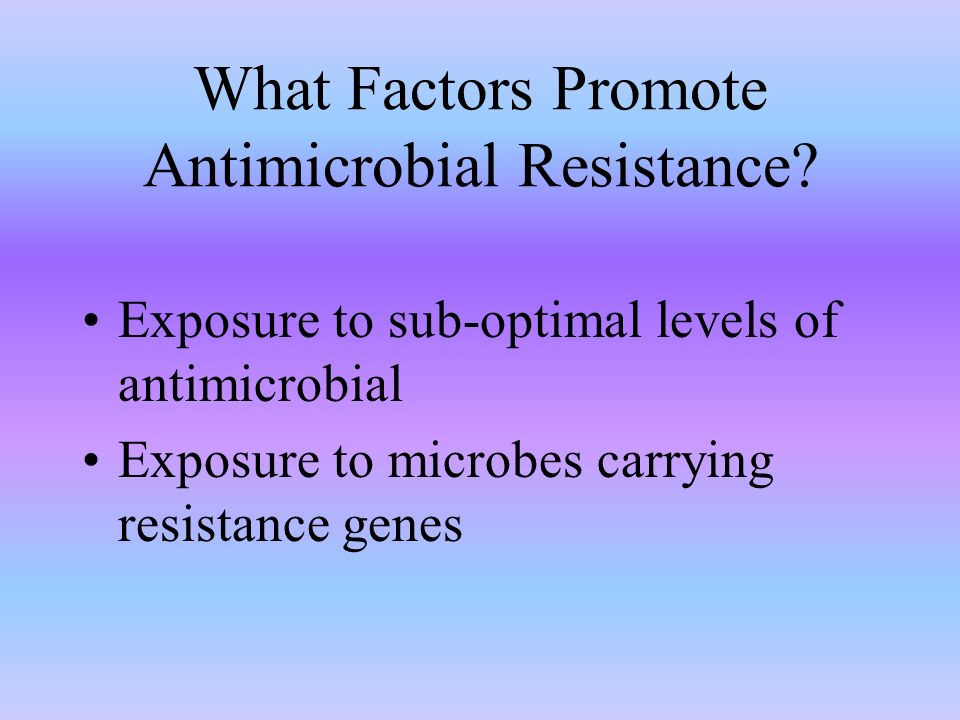 What Factors Promote Antimicrobial Resistance?

• Exposure to sub-optimal levels of antimicrobial
• Exposure to microbes carrying resistance genes